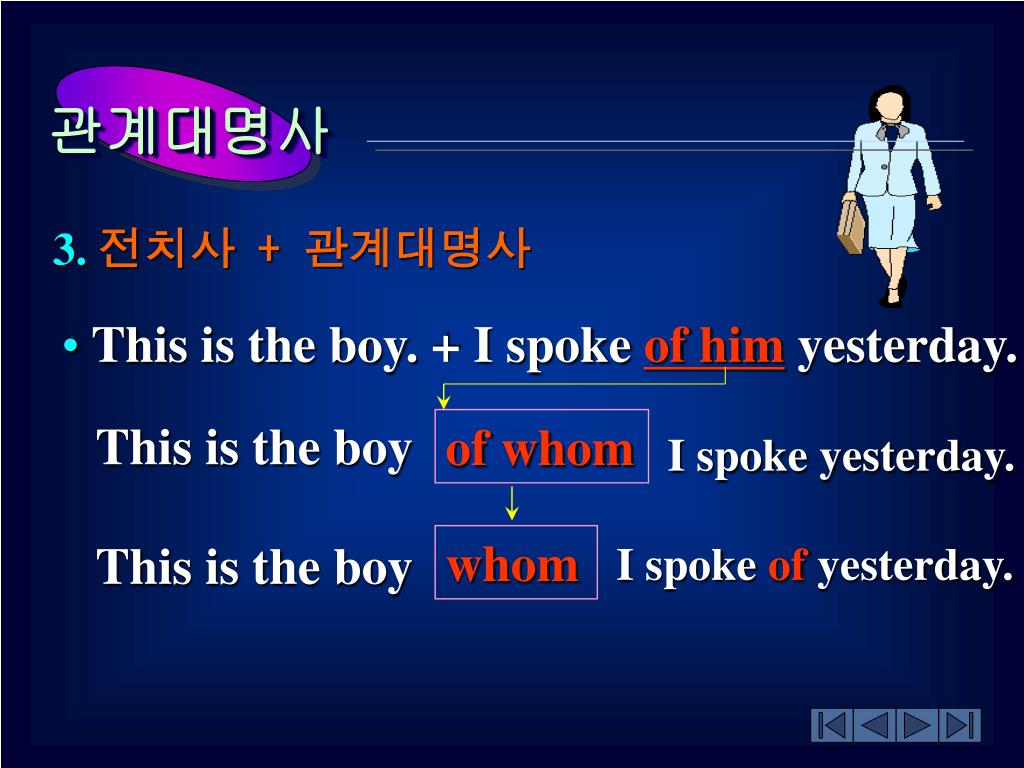 관계대명사

3. 전치사 + 관계대명사

• This is the boy. + I spoke of him yesterday.

This is the boy of whom I spoke yesterday.

This is the boy whom I spoke of yesterday.